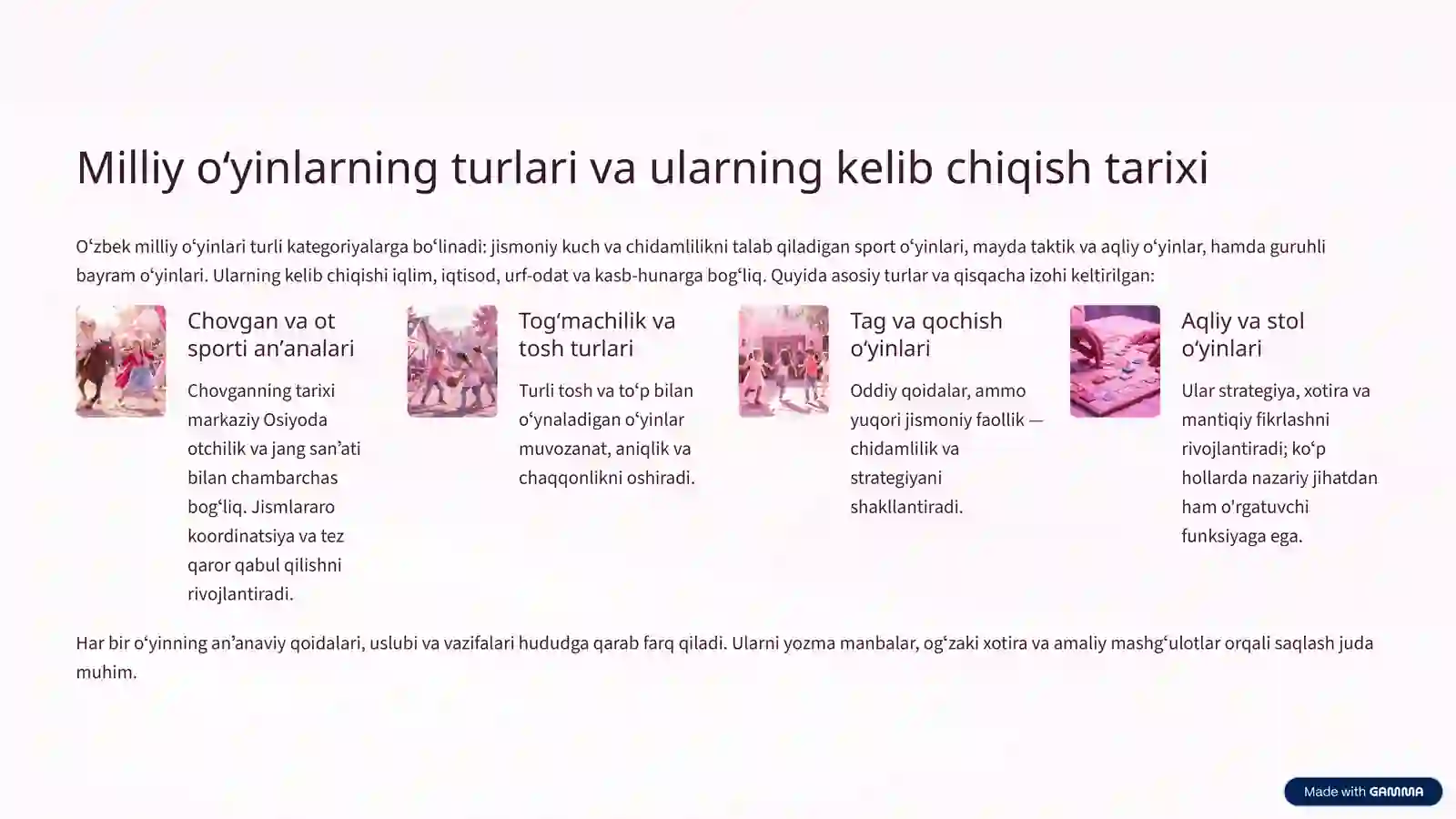 Milliy o‘yinlarning turlari va ularning kelib chiqish tarixi

O‘zbek milliy o‘yinlari turli kategoriyalarga bo‘linadi: jismoniy kuch va chidamlilikni talab qiladigan sport o‘yinlari, mayda taktik va aqliy o‘yinlar, hamda guruhli bayram o‘yinlari. Ularning kelib chiqishi iqlim, iqtisod, urf-odat va kasb-hunarga bog‘liq. Quyida asosiy turlar va qisqacha izohi keltirilgan:

Chovgan va ot sporti an’analari

Chovganning tarixi markaziy Osiyoda otchilik va jang san’ati bilan chambarchas bog‘liq. Jismlararo koordinatsiya va tez qaror qabul qilishni rivojlantiradi.

Tog‘machilik va tosh turlari

Turli tosh va to‘p bilan o‘ynaladigan o‘yinlar muvozanat, aniqlik va chaqqonlikni oshiradi.

Tag va qochish o‘yinlari

Oddiy qoidalar, ammo yuqori jismoniy faollik — chidamlilik va strategiyani shakllantiradi.

Aqliy va stol o‘yinlari

Ular strategiya, xotira va mantiqiy fikrlashni rivojlantiradi; ko‘p hollarda nazariy jihatdan ham o'rgatuvchi funksiyaga ega.

Har bir o‘yinning an’anaviy qoidalari, uslubi va vazifalari hududga qarab farq qiladi. Ularni yozma manbalar, og‘zaki xotira va amaliy mashg‘ulotlar orqali saqlash juda muhim.

Made with GAMMA